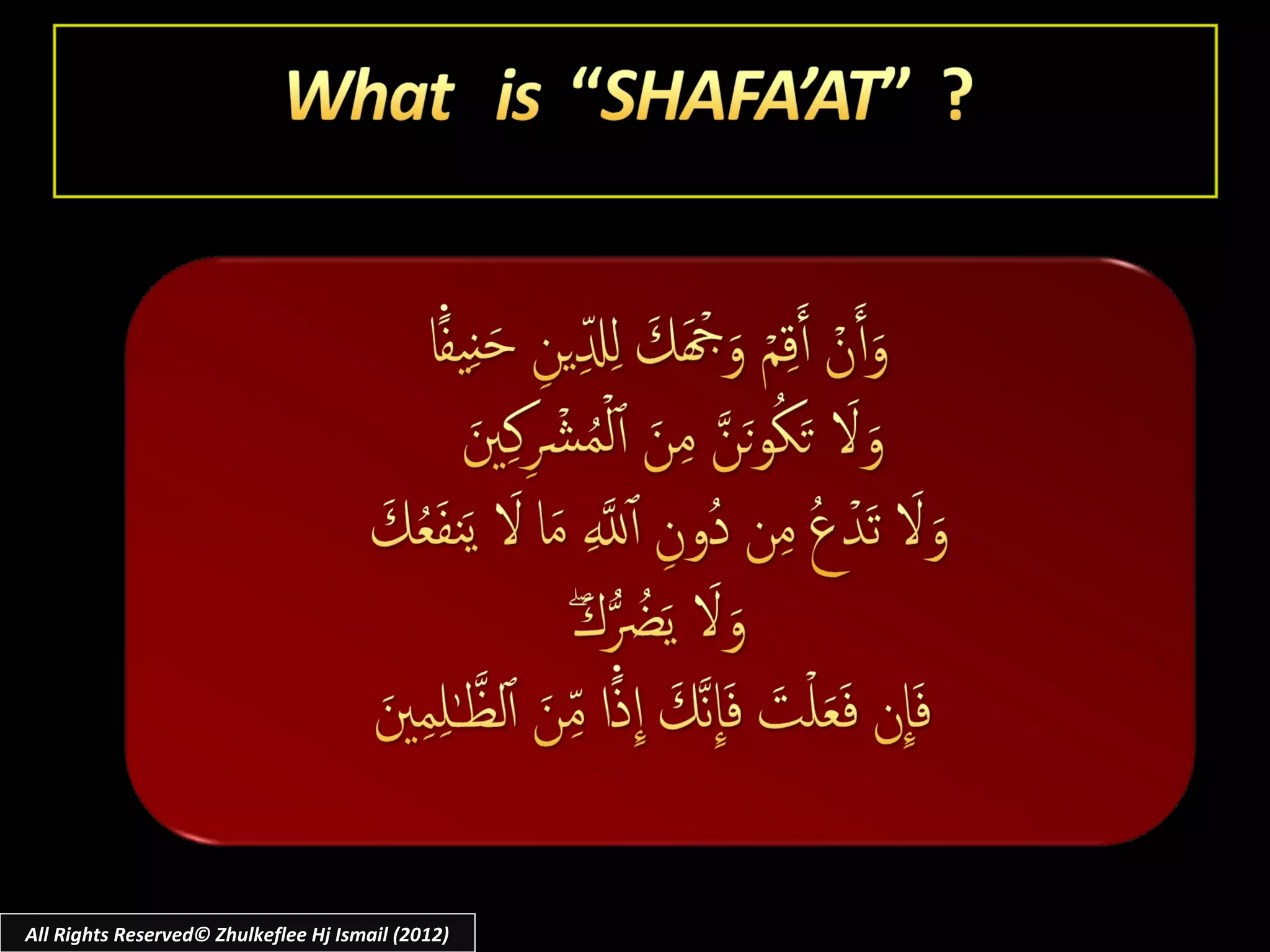 What is “SHAFA’AT” ?

وَأَنْ أَقِمْ وَجْهَكَ لِلدِّينِ حَنِيفًا
وَلَا تَكُونَنَّ مِنَ ٱلْمُشْرِكِينَ
وَلَا تَدْعُ مِن دُونِ ٱللَّهِ مَا لَا يَنفَعُكَ
وَلَا يَضُرُّكَ ۖ
فَإِن فَعَلْتَ فَإِنَّكَ إِذًا مِّنَ ٱلظَّٰلِمِينَ

All Rights Reserved© Zhulkeflee Hj Ismail (2012)